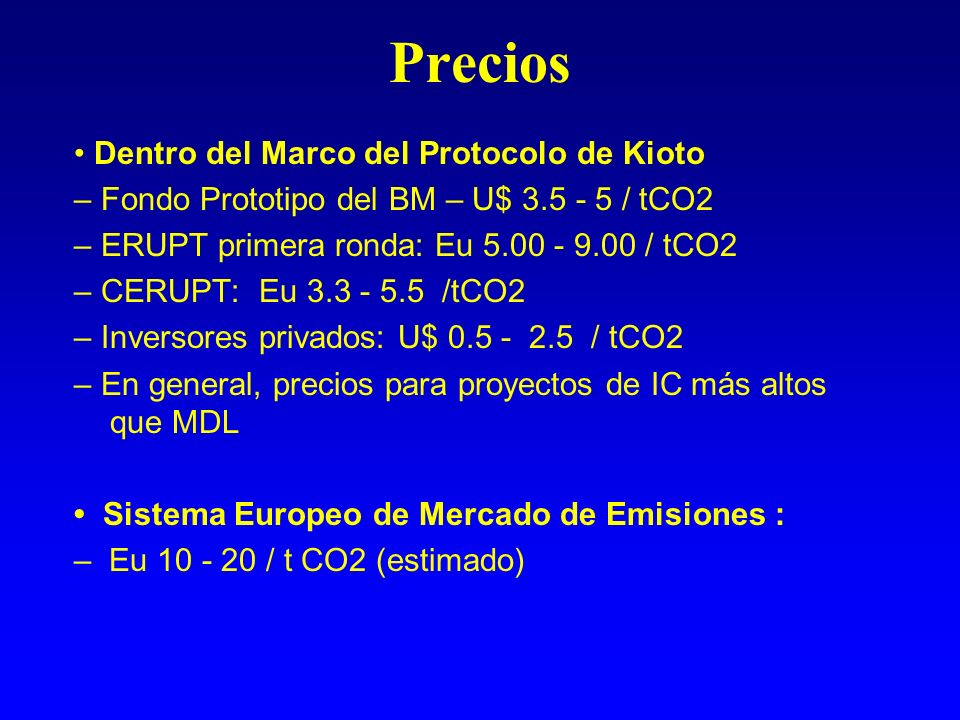 Precios

• Dentro del Marco del Protocolo de Kioto

– Fondo Prototipo del BM – U$ 3.5 - 5 / tCO2

– ERUPT primera ronda: Eu 5.00 - 9.00 / tCO2

– CERUPT: Eu 3.3 - 5.5 /tCO2

– Inversores privados: U$ 0.5 - 2.5 / tCO2

– En general, precios para proyectos de IC más altos que MDL

• Sistema Europeo de Mercado de Emisiones :

– Eu 10 - 20 / t CO2 (estimado)